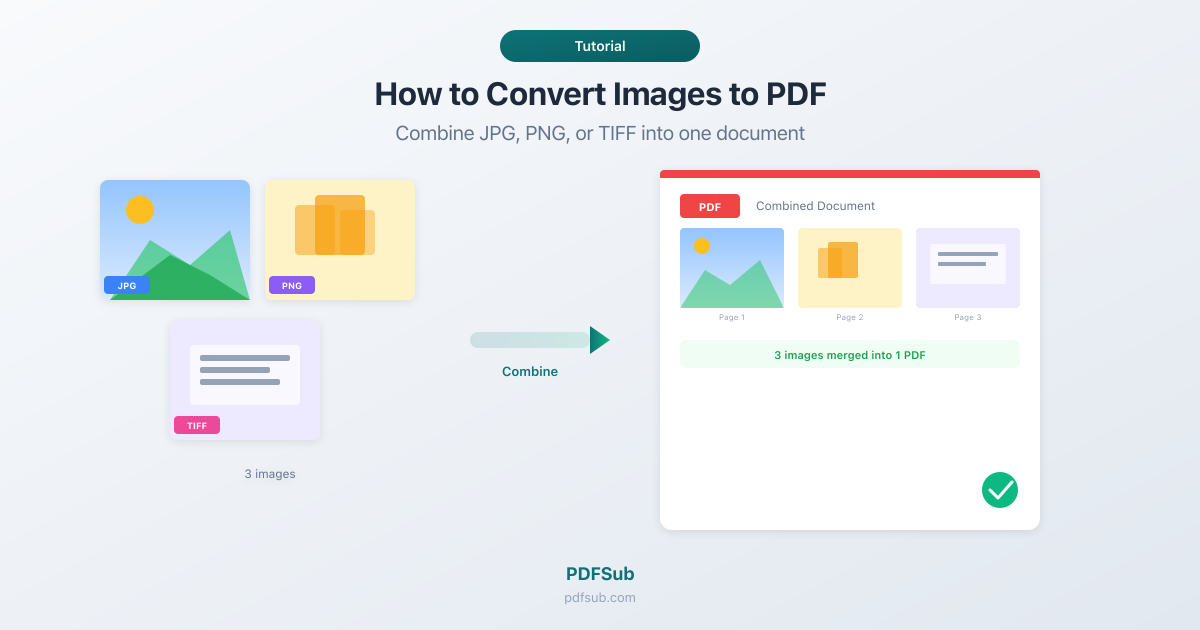 Tutorial

How to Convert Images to PDF

Combine JPG, PNG, or TIFF into one document

JPG

PNG

TIFF

3 images

Combine

PDF

Combined Document

Page 1

Page 2

Page 3

3 images merged into 1 PDF

PDFSub

pdfsub.com